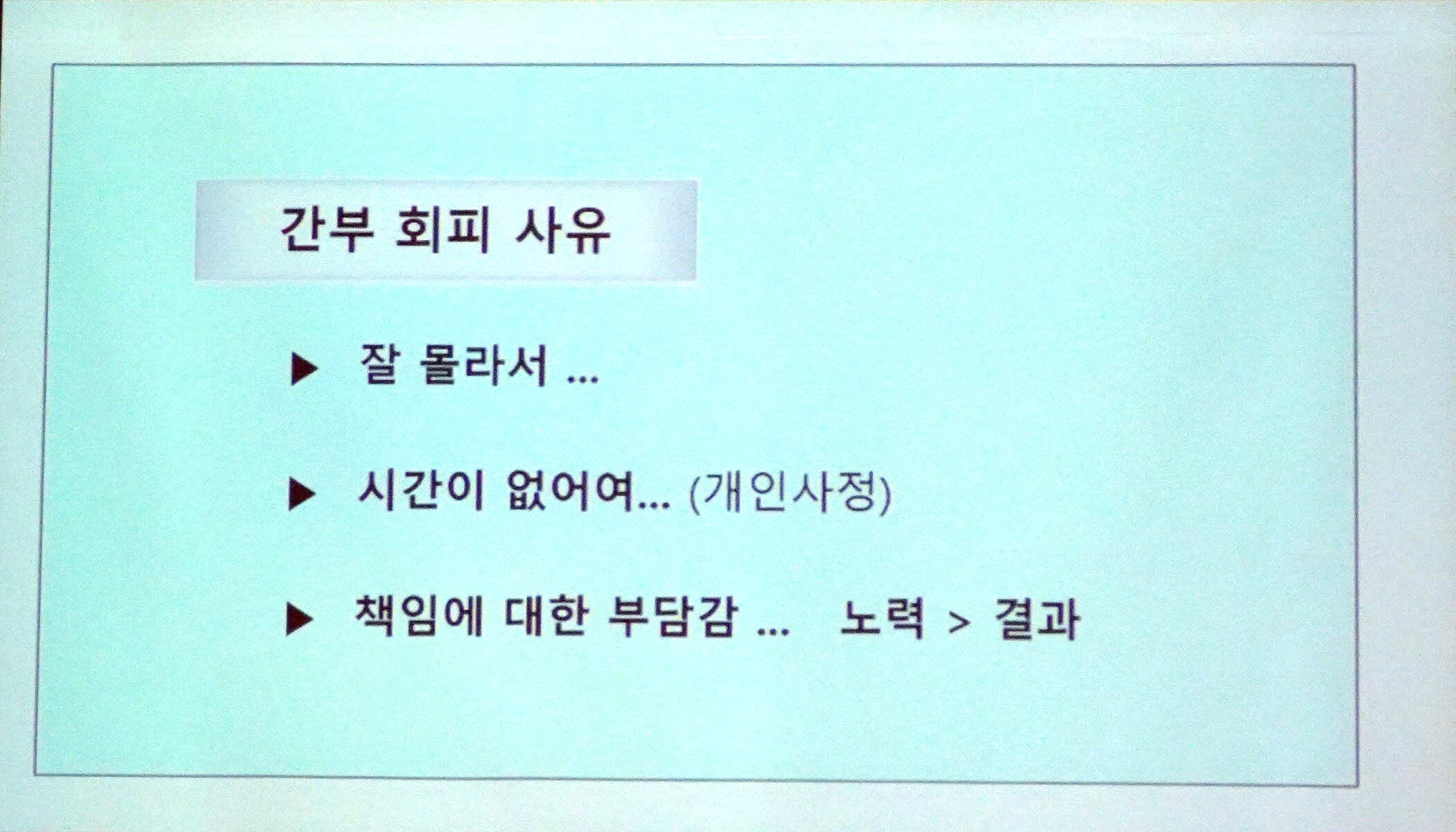 간부 회피 사유

▶ 잘 몰라서 ...

▶ 시간이 없어여... (개인사정)

▶ 책임에 대한 부담감 ... 노력 > 결과